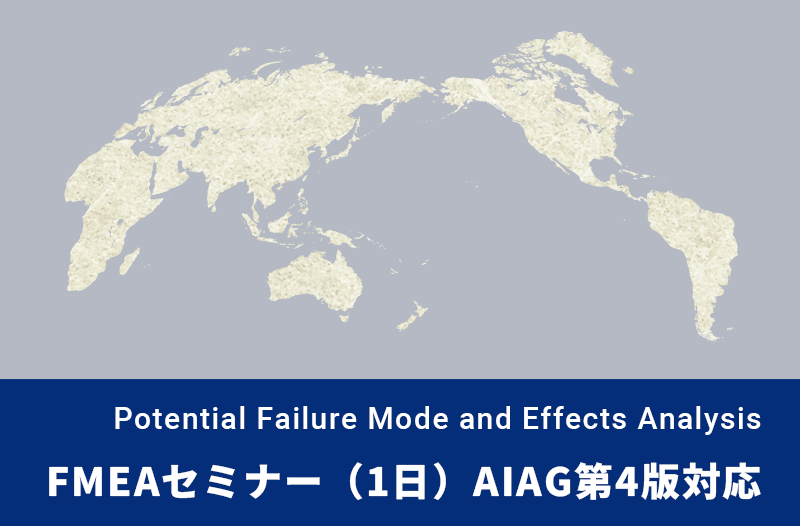 Potential Failure Mode and Effects Analysis

FMEAセミナー（1日）AIAG第4版対応